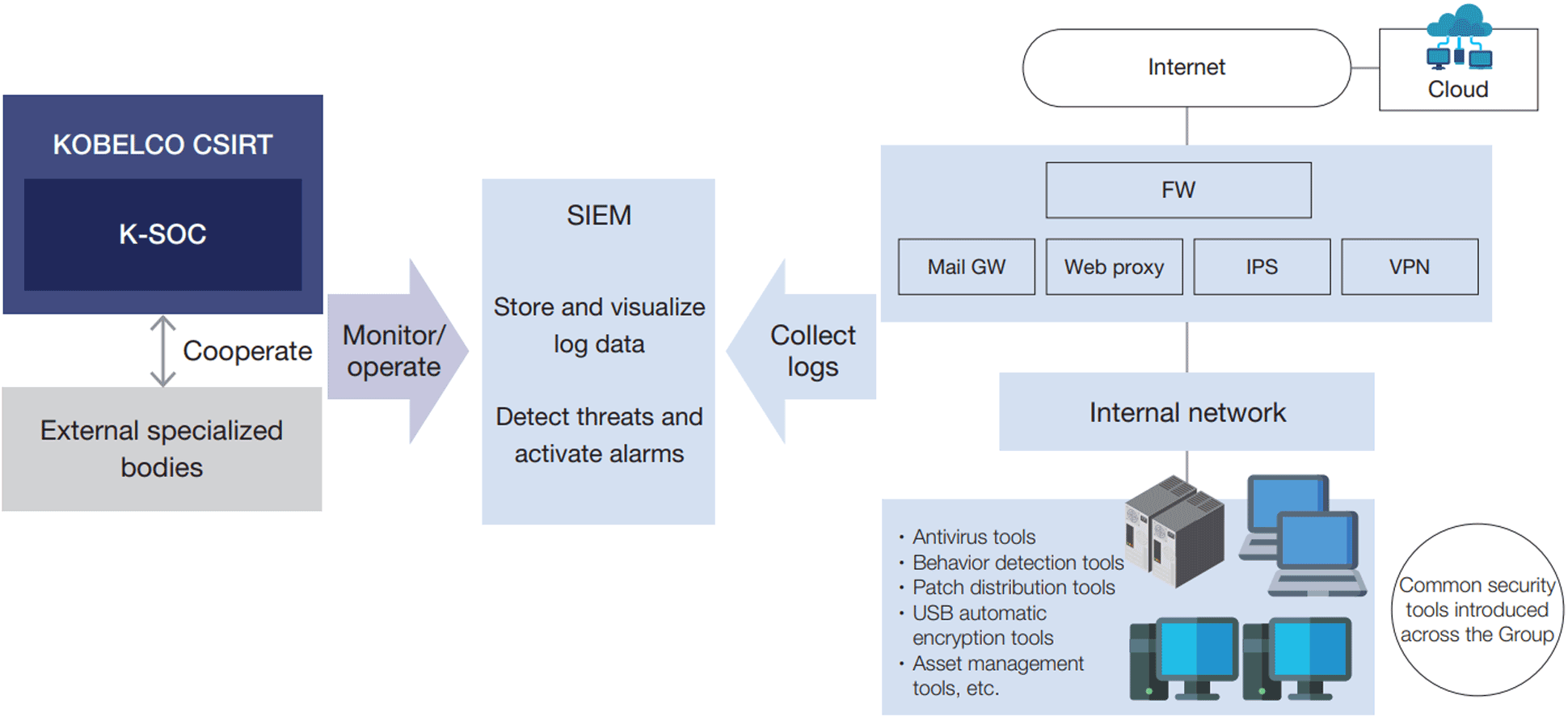 KOBELCO CSIRT

K-SOC

Cooperate

External specialized bodies

Monitor/ operate

SIEM

Store and visualize log data

Detect threats and activate alarms

Collect logs

Internet

Cloud

FW

Mail GW

Web proxy

IPS

VPN

Internal network

• Antivirus tools
• Behavior detection tools
• Patch distribution tools
• USB automatic encryption tools
• Asset management tools, etc.

Common security tools introduced across the Group